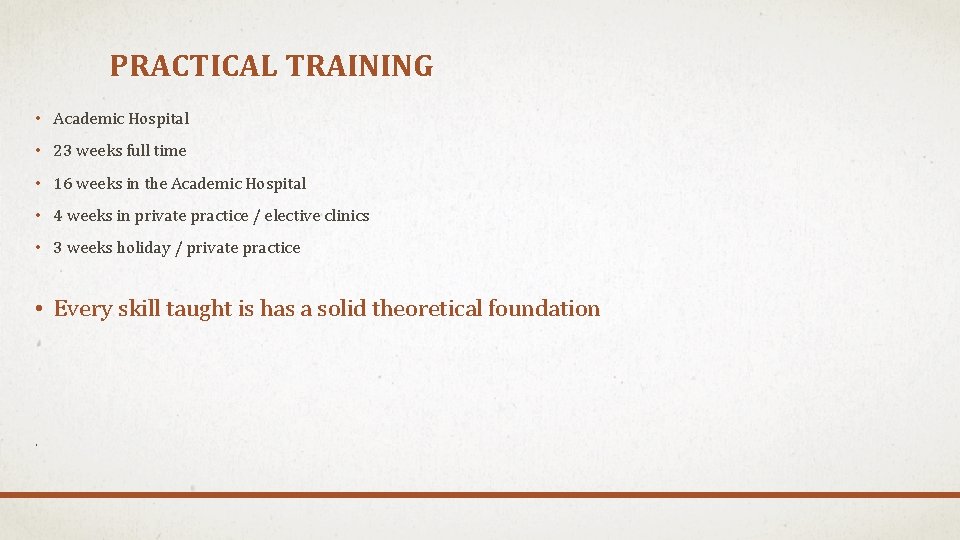 PRACTICAL TRAINING

• Academic Hospital
• 23 weeks full time
• 16 weeks in the Academic Hospital
• 4 weeks in private practice / elective clinics
• 3 weeks holiday / private practice

• Every skill taught is has a solid theoretical foundation